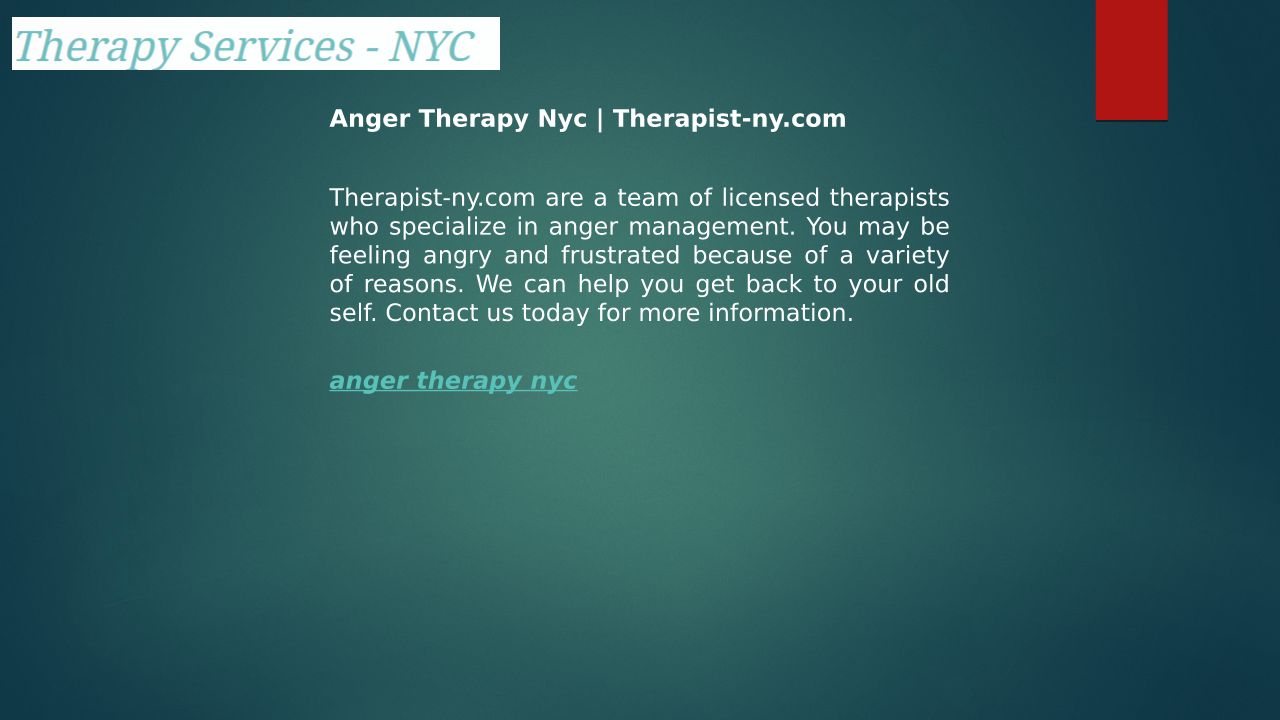 Therapy Services - NYC

Anger Therapy Nyc | Therapist-ny.com

Therapist-ny.com are a team of licensed therapists who specialize in anger management. You may be feeling angry and frustrated because of a variety of reasons. We can help you get back to your old self. Contact us today for more information.

anger therapy nyc